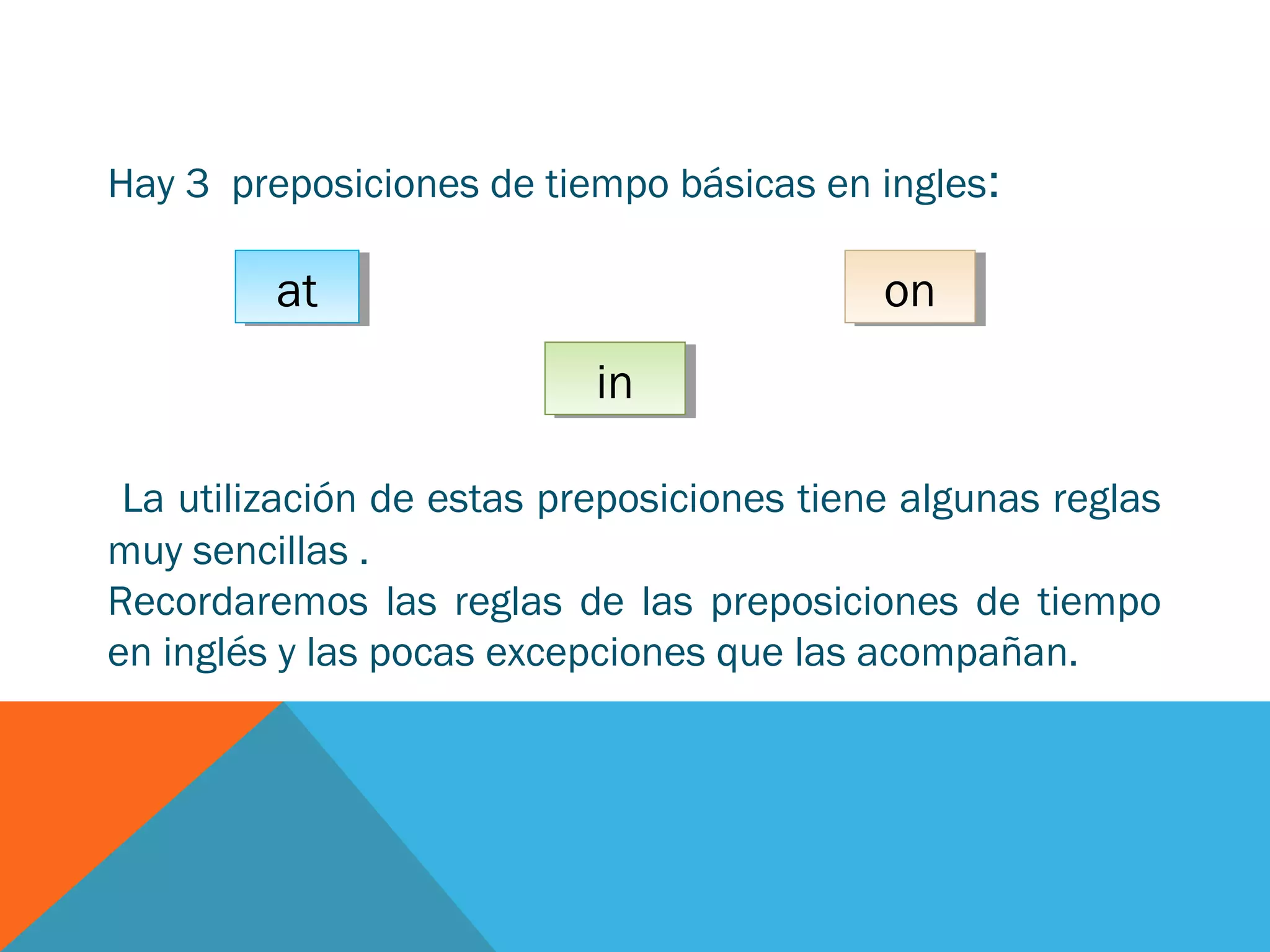 Hay 3 preposiciones de tiempo básicas en ingles:

at

on

in

La utilización de estas preposiciones tiene algunas reglas muy sencillas .
Recordaremos las reglas de las preposiciones de tiempo en inglés y las pocas excepciones que las acompañan.